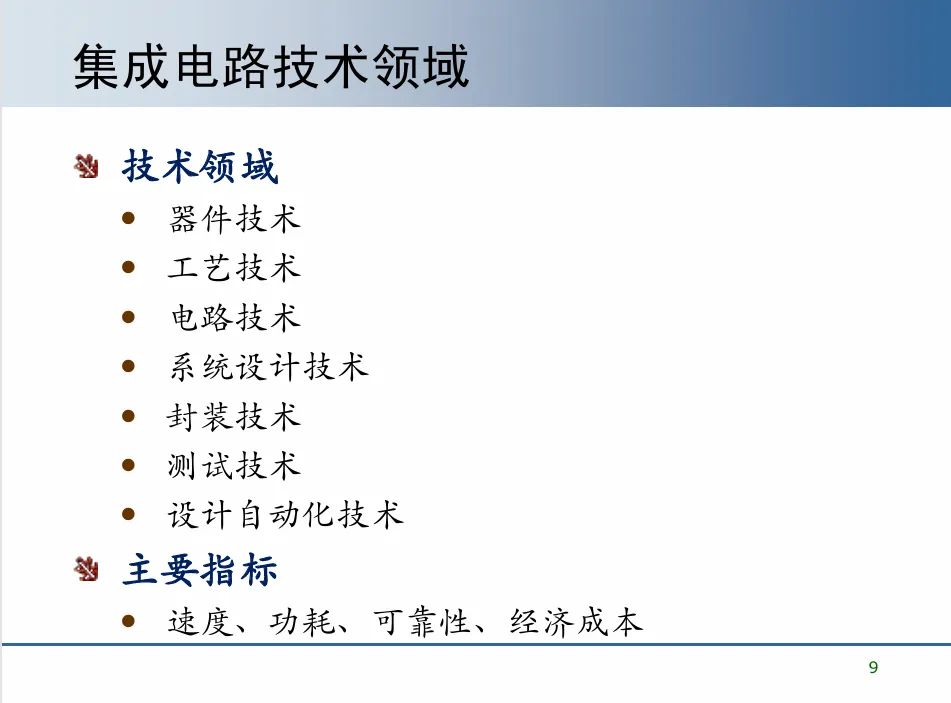 集成电路技术领域

技术领域
- 器件技术
- 工艺技术
- 电路技术
- 系统设计技术
- 封装技术
- 测试技术
- 设计自动化技术

主要指标
- 速度、功耗、可靠性、经济成本

9